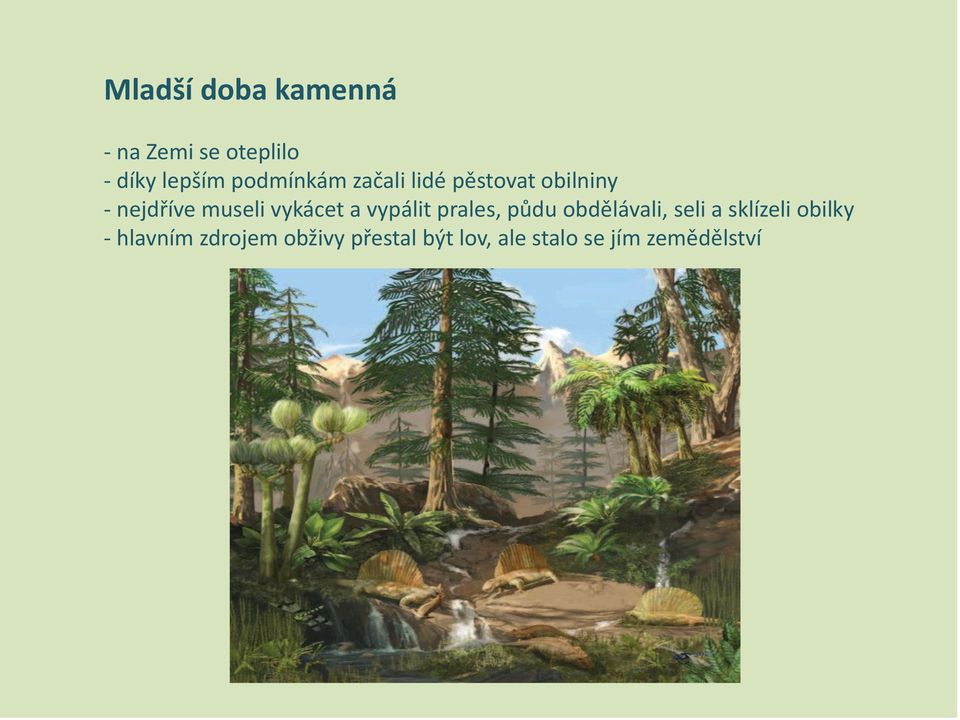 Mladší doba kamenná

- na Zemi se oteplilo
- díky lepším podmínkám začali lidé pěstovat obilniny
- nejdříve museli vykácet a vypálit prales, půdu obdělávali, seli a sklízeli obilky
- hlavním zdrojem obživy přestal být lov, ale stalo se jím zemědělství